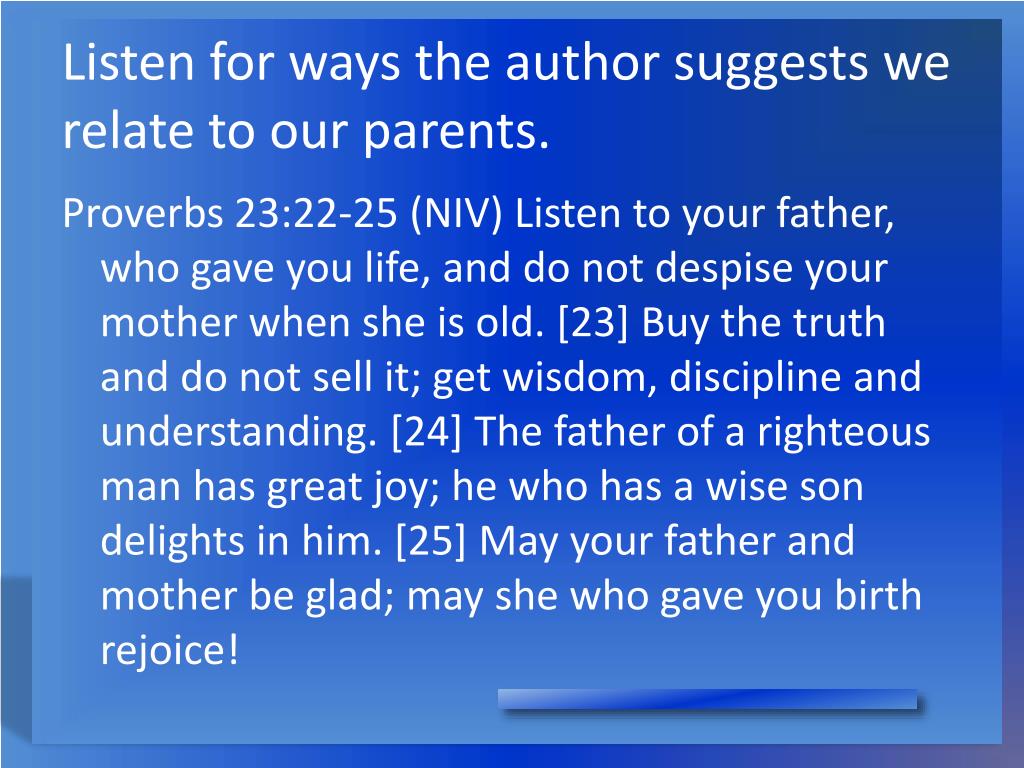 Listen for ways the author suggests we relate to our parents.

Proverbs 23:22-25 (NIV) Listen to your father, who gave you life, and do not despise your mother when she is old. [23] Buy the truth and do not sell it; get wisdom, discipline and understanding. [24] The father of a righteous man has great joy; he who has a wise son delights in him. [25] May your father and mother be glad; may she who gave you birth rejoice!